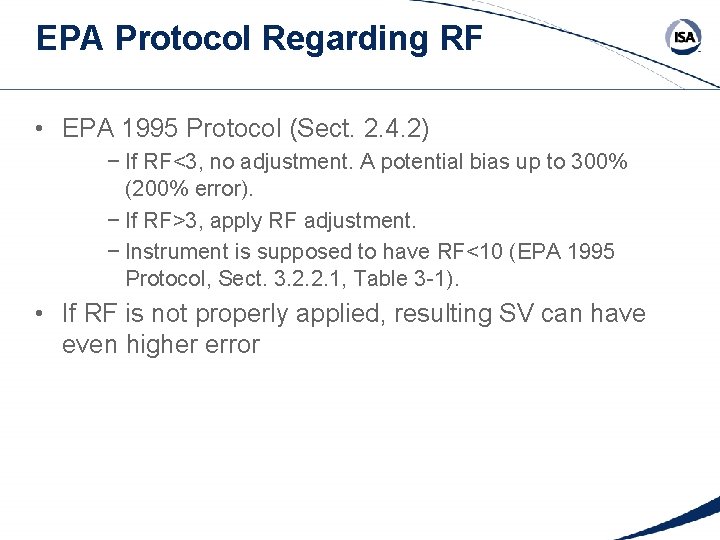 EPA Protocol Regarding RF

ISA

• EPA 1995 Protocol (Sect. 2.4.2)

− If RF<3, no adjustment. A potential bias up to 300% (200% error).

− If RF>3, apply RF adjustment.

− Instrument is supposed to have RF<10 (EPA 1995 Protocol, Sect. 3.2.2.1, Table 3-1).

• If RF is not properly applied, resulting SV can have even higher error